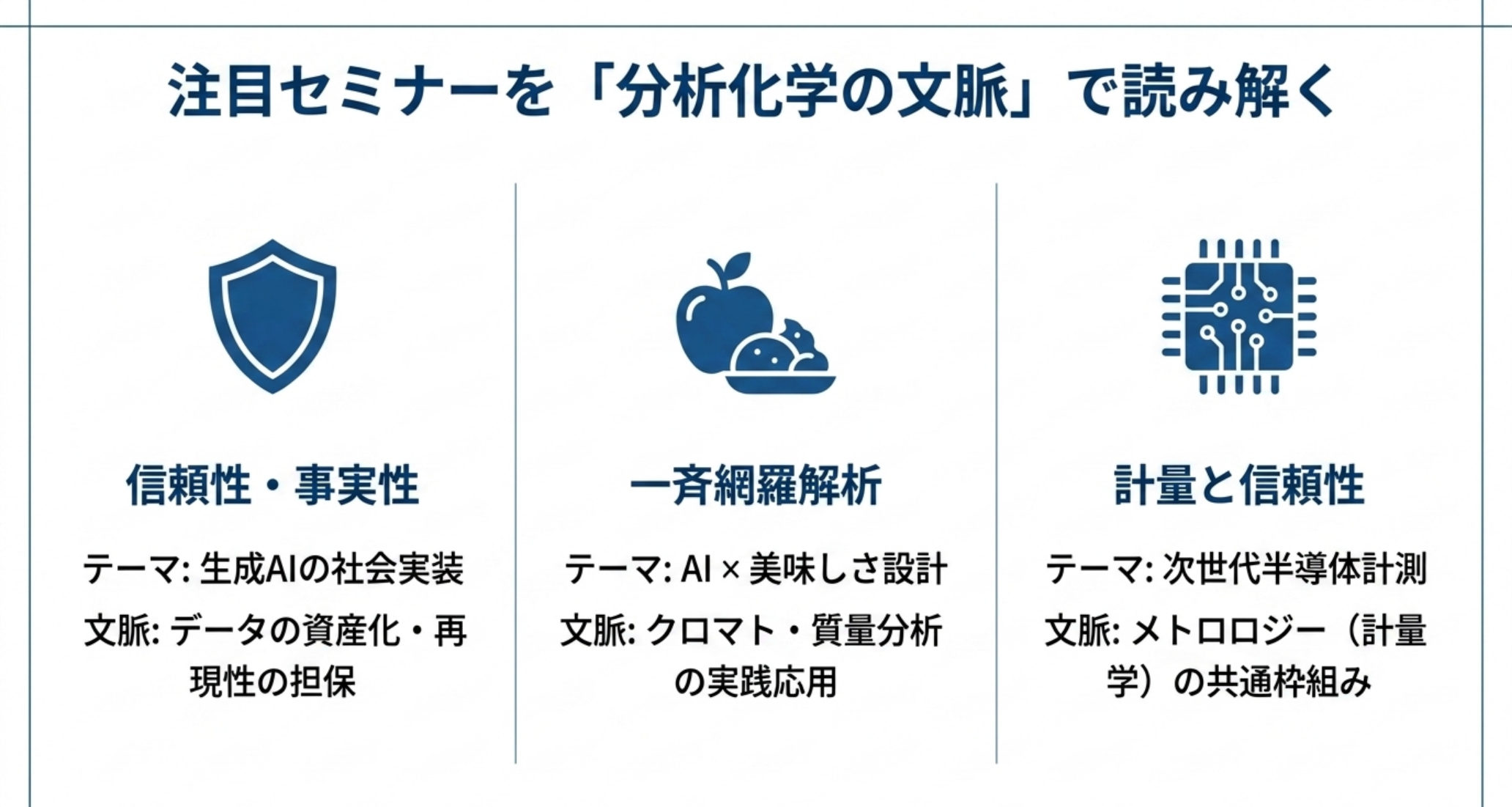 注目セミナーを「分析化学の文脈」で読み解く

信頼性・事実性

テーマ: 生成AIの社会実装

文脈: データの資産化・再現性の担保

一斉網羅解析

テーマ: AI × 美味しさ設計

文脈: クロマト・質量分析の実践応用

計量と信頼性

テーマ: 次世代半導体計測

文脈: メトロロジー（計量学）の共通枠組み